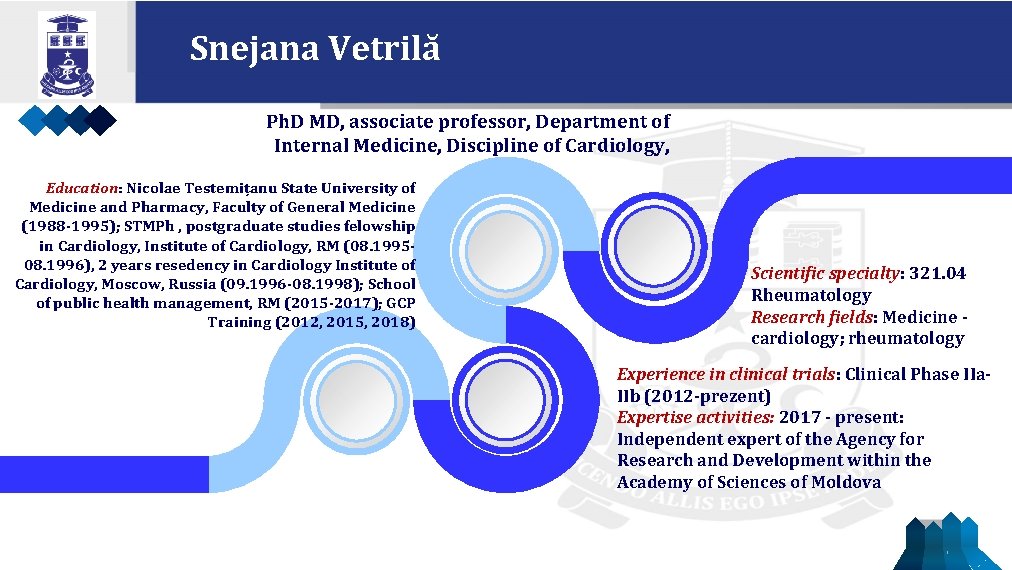 Snejana Vetrilă

PhD MD, associate professor, Department of Internal Medicine, Discipline of Cardiology,

Education: Nicolae Testemițanu State University of Medicine and Pharmacy, Faculty of General Medicine (1988-1995); STMPh , postgraduate studies felowship in Cardiology, Institute of Cardiology, RM (08.1995-08.1996), 2 years resedency in Cardiology Institute of Cardiology, Moscow, Russia (09.1996-08.1998); School of public health management, RM (2015-2017); GCP Training (2012, 2015, 2018)

Scientific specialty: 321.04 Rheumatology
Research fields: Medicine - cardiology; rheumatology

Experience in clinical trials: Clinical Phase IIa-IIb (2012-prezent)
Expertise activities: 2017 - present: Independent expert of the Agency for Research and Development within the Academy of Sciences of Moldova